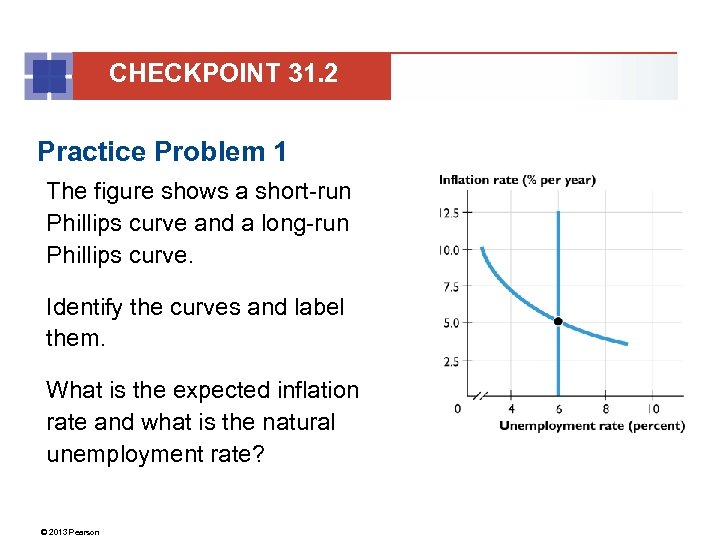 CHECKPOINT 31.2

Practice Problem 1

The figure shows a short-run Phillips curve and a long-run Phillips curve.

Identify the curves and label them.

What is the expected inflation rate and what is the natural unemployment rate?

Inflation rate (% per year)

12.5

10.0

7.5

5.0

2.5

0

4

6

8

10

Unemployment rate (percent)

© 2013 Pearson